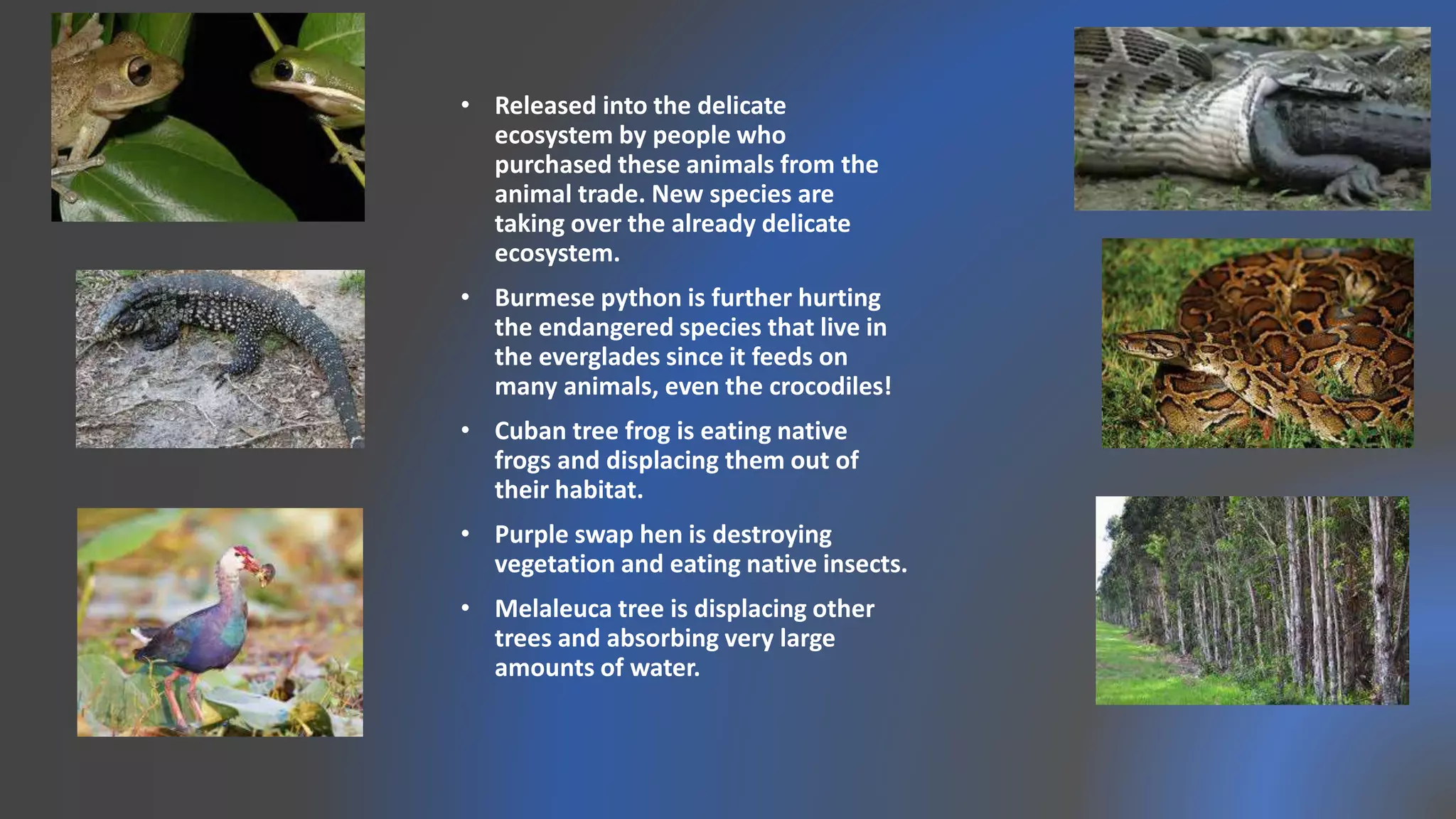 • Released into the delicate ecosystem by people who purchased these animals from the animal trade. New species are taking over the already delicate ecosystem.

• Burmese python is further hurting the endangered species that live in the everglades since it feeds on many animals, even the crocodiles!

• Cuban tree frog is eating native frogs and displacing them out of their habitat.

• Purple swap hen is destroying vegetation and eating native insects.

• Melaleuca tree is displacing other trees and absorbing very large amounts of water.